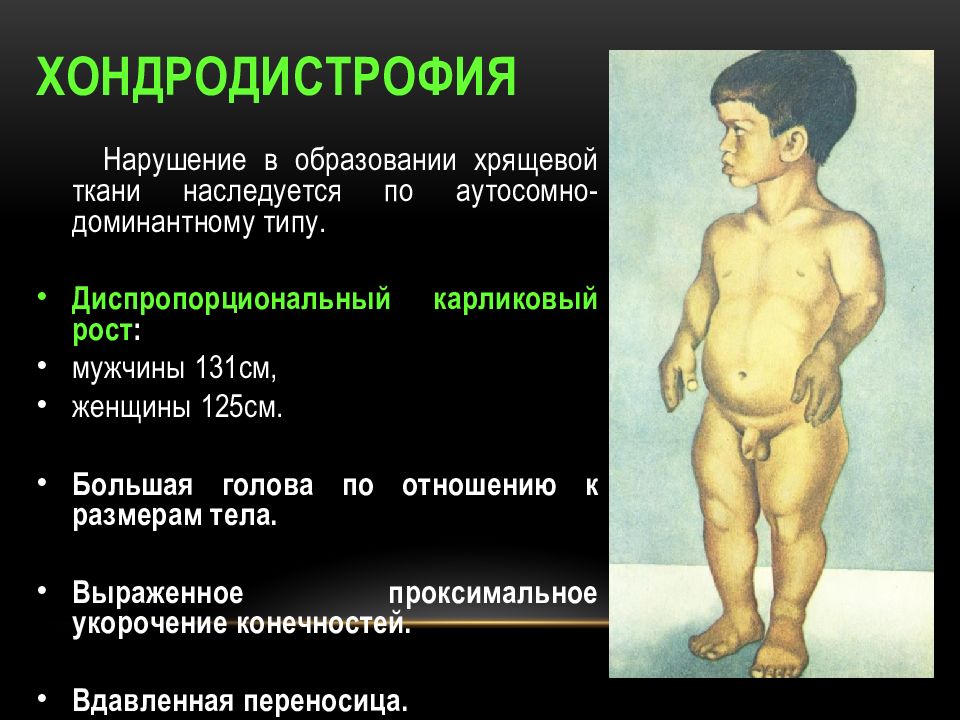 ХОНДРОДИСТРОФИЯ

Нарушение в образовании хрящевой ткани наследуется по аутосомно-доминантному типу.

• Диспропорциональный карликовый рост:
• мужчины 131см,
• женщины 125см.

• Большая голова по отношению к размерам тела.

• Выраженное проксимальное укорочение конечностей.

• Вдавленная переносица.